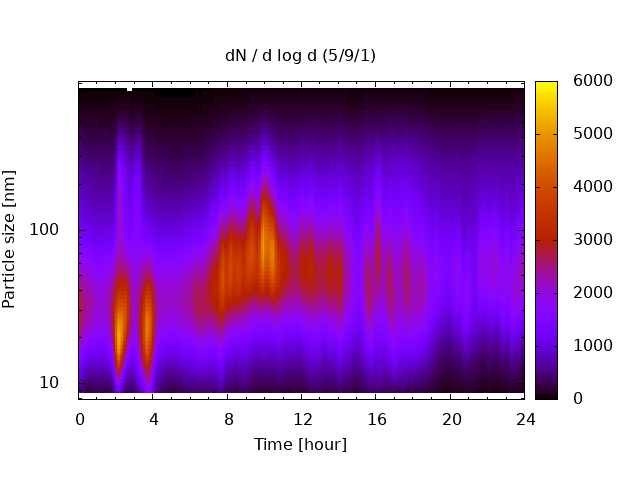 dN / d log d (5/9/1)

Particle size [nm]

100

10

0 4 8 12 16 20 24

Time [hour]

6000
5000
4000
3000
2000
1000
0